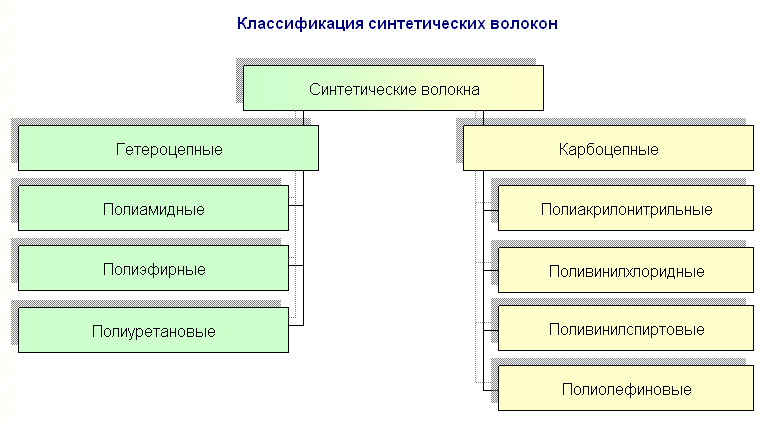 Классификация синтетических волокон

Синтетические волокна

Гетероцепные

Полиамидные

Полиэфирные

Полиуретановые

Карбоцепные

Полиакрилонитрильные

Поливинилхлоридные

Поливинилспиртовые

Полиолефиновые